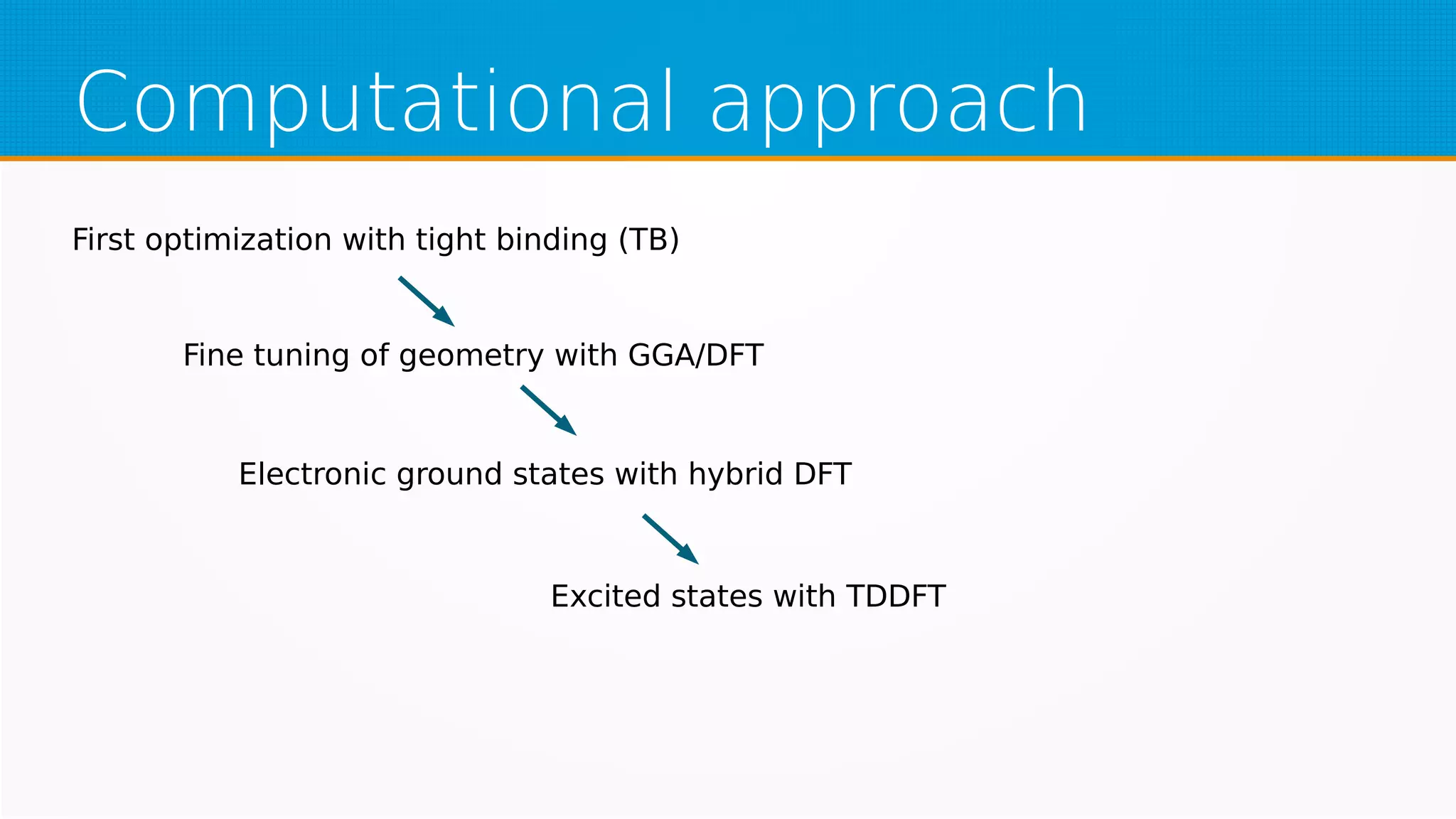 Computational approach

First optimization with tight binding (TB)

Fine tuning of geometry with GGA/DFT

Electronic ground states with hybrid DFT

Excited states with TDDFT